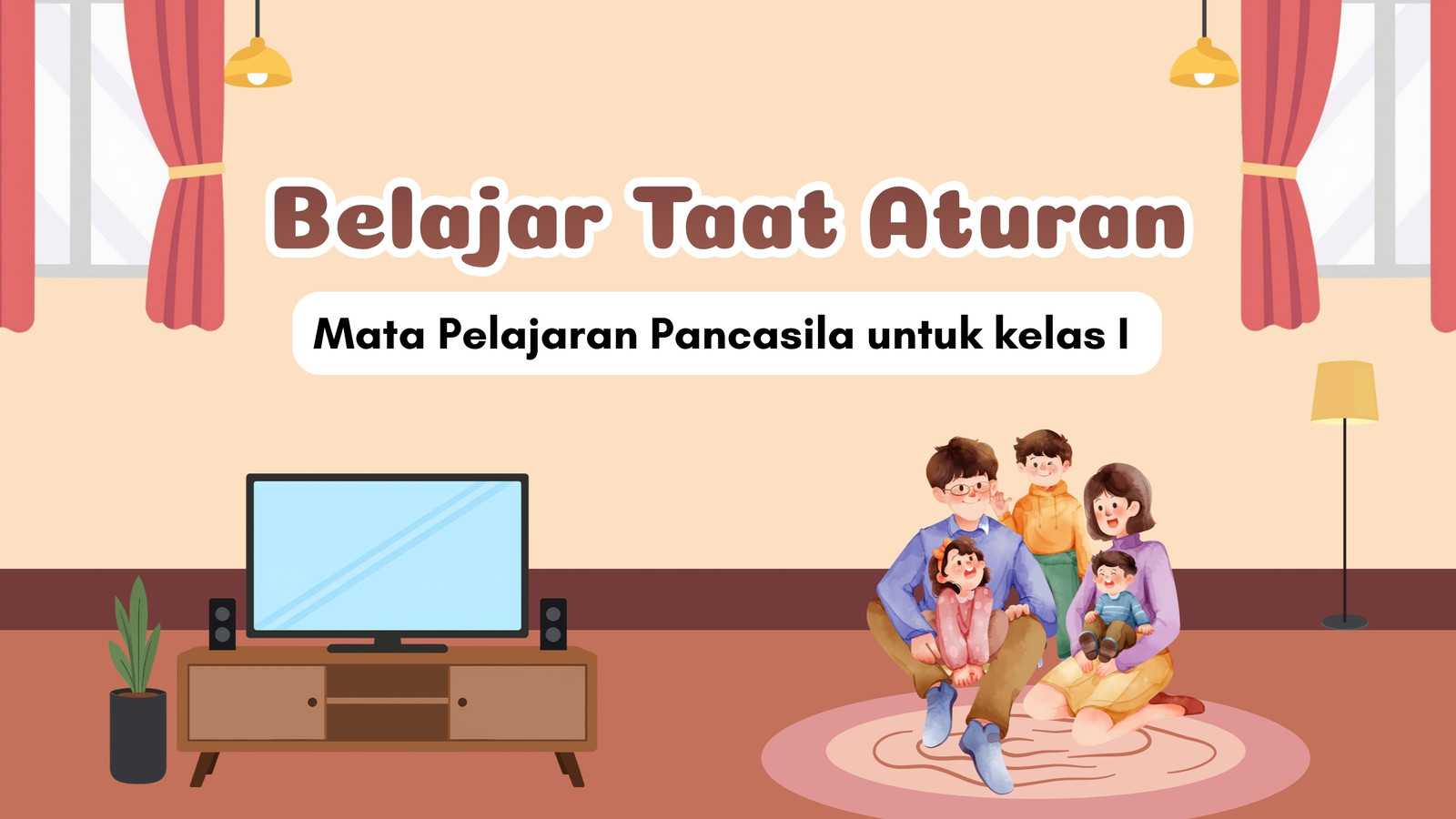 Belajar Taat Aturan

Mata Pelajaran Pancasila untuk kelas I